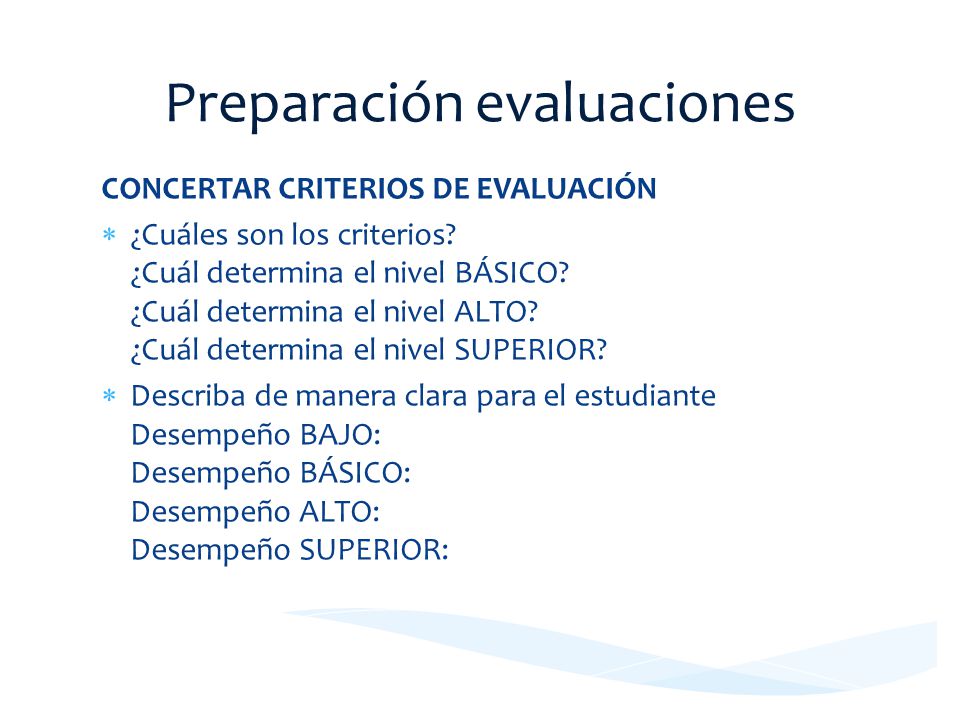 Preparación evaluaciones

CONCERTAR CRITERIOS DE EVALUACIÓN

* ¿Cuáles son los criterios?
¿Cuál determina el nivel BÁSICO?
¿Cuál determina el nivel ALTO?
¿Cuál determina el nivel SUPERIOR?

* Describa de manera clara para el estudiante
Desempeño BAJO:
Desempeño BÁSICO:
Desempeño ALTO:
Desempeño SUPERIOR: